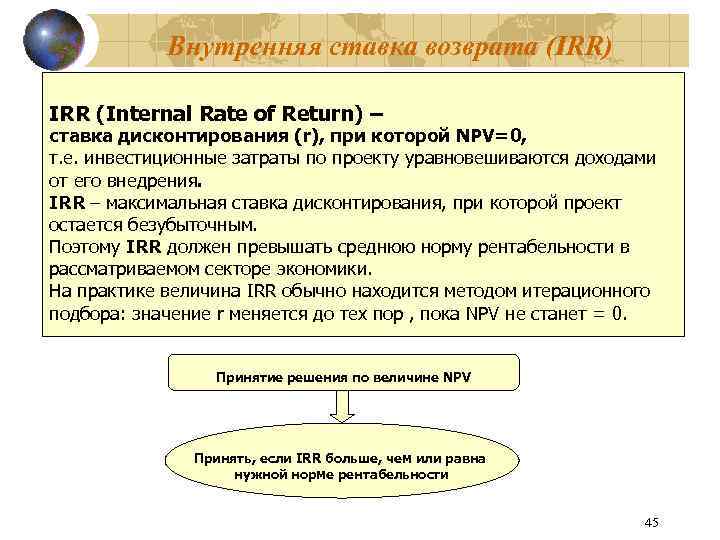 Внутренняя ставка возврата (IRR)

IRR (Internal Rate of Return) –
ставка дисконтирования (r), при которой NPV=0,
т.е. инвестиционные затраты по проекту уравновешиваются доходами от его внедрения.
IRR – максимальная ставка дисконтирования, при которой проект остается безубыточным.
Поэтому IRR должен превышать среднюю норму рентабельности в рассматриваемом секторе экономики.
На практике величина IRR обычно находится методом итерационного подбора: значение r меняется до тех пор , пока NPV не станет = 0.

Принятие решения по величине NPV

Принять, если IRR больше, чем или равна нужной норме рентабельности

45